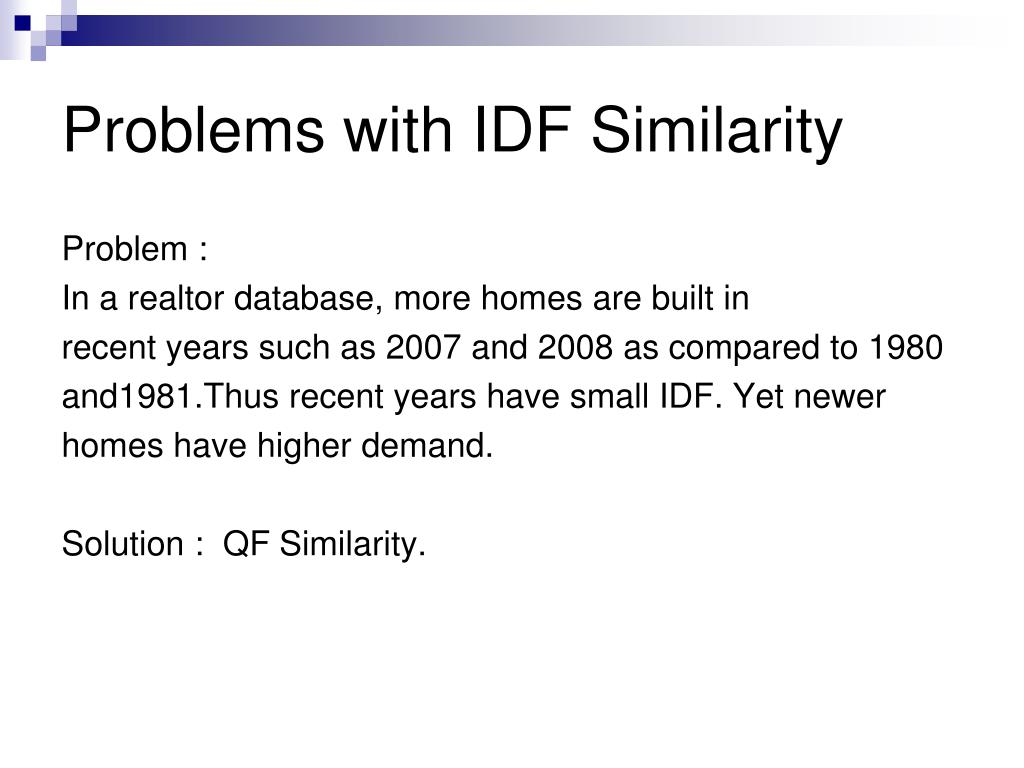 Problems with IDF Similarity

Problem :
In a realtor database, more homes are built in recent years such as 2007 and 2008 as compared to 1980 and1981.Thus recent years have small IDF. Yet newer homes have higher demand.

Solution : QF Similarity.